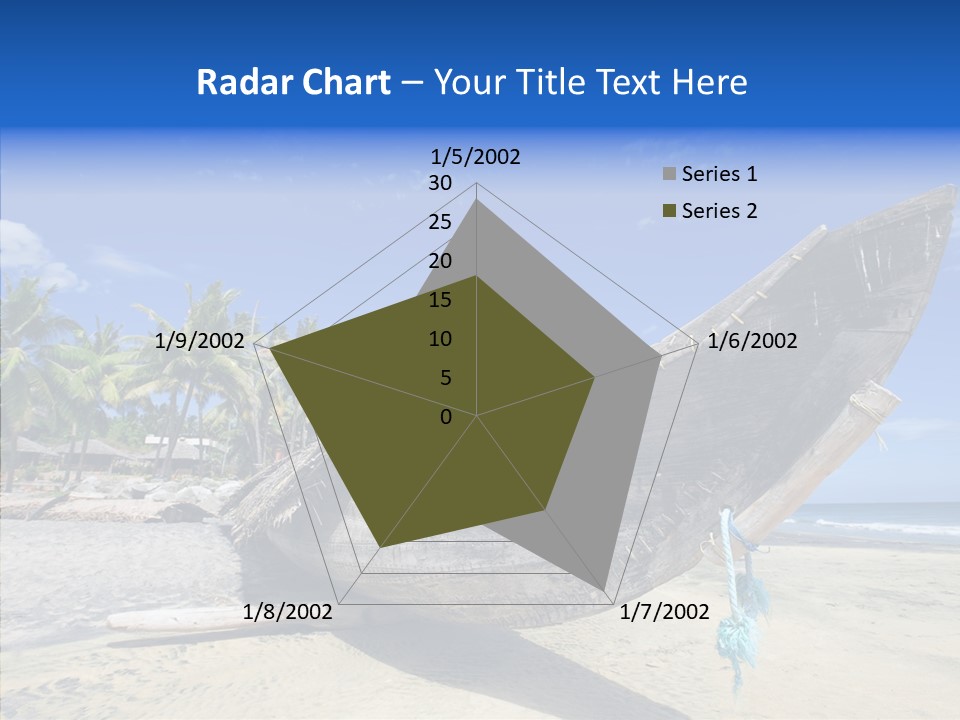 Radar Chart – Your Title Text Here

1/5/2002
30
25
20
15
10
5
0
1/6/2002
1/7/2002
1/8/2002
1/9/2002

Series 1
Series 2